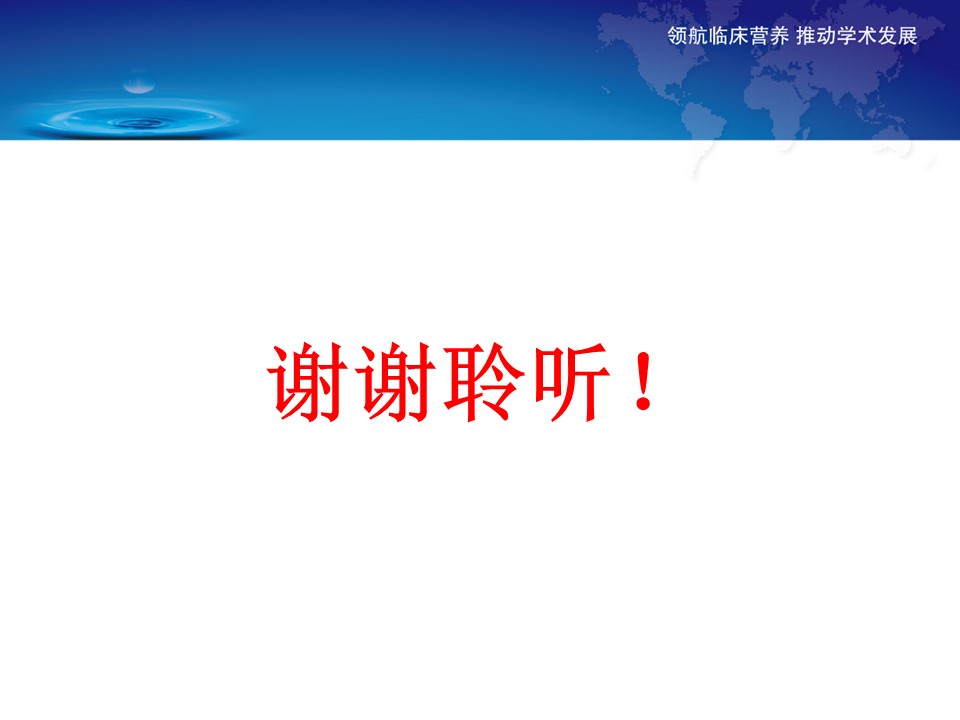 领航临床营养 推动学术发展

谢谢聆听！